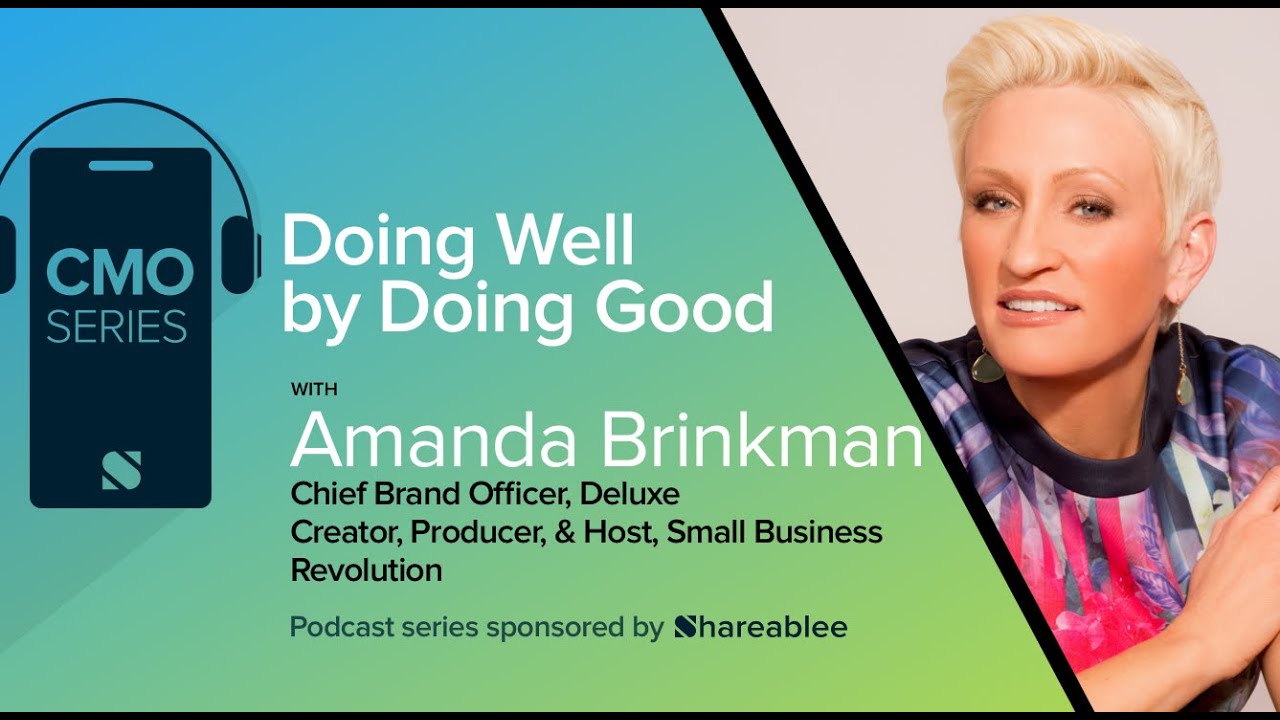 CMO SERIES

S

Doing Well by Doing Good

WITH

Amanda Brinkman

Chief Brand Officer, Deluxe
Creator, Producer, & Host, Small Business Revolution

Podcast series sponsored by Shareablee